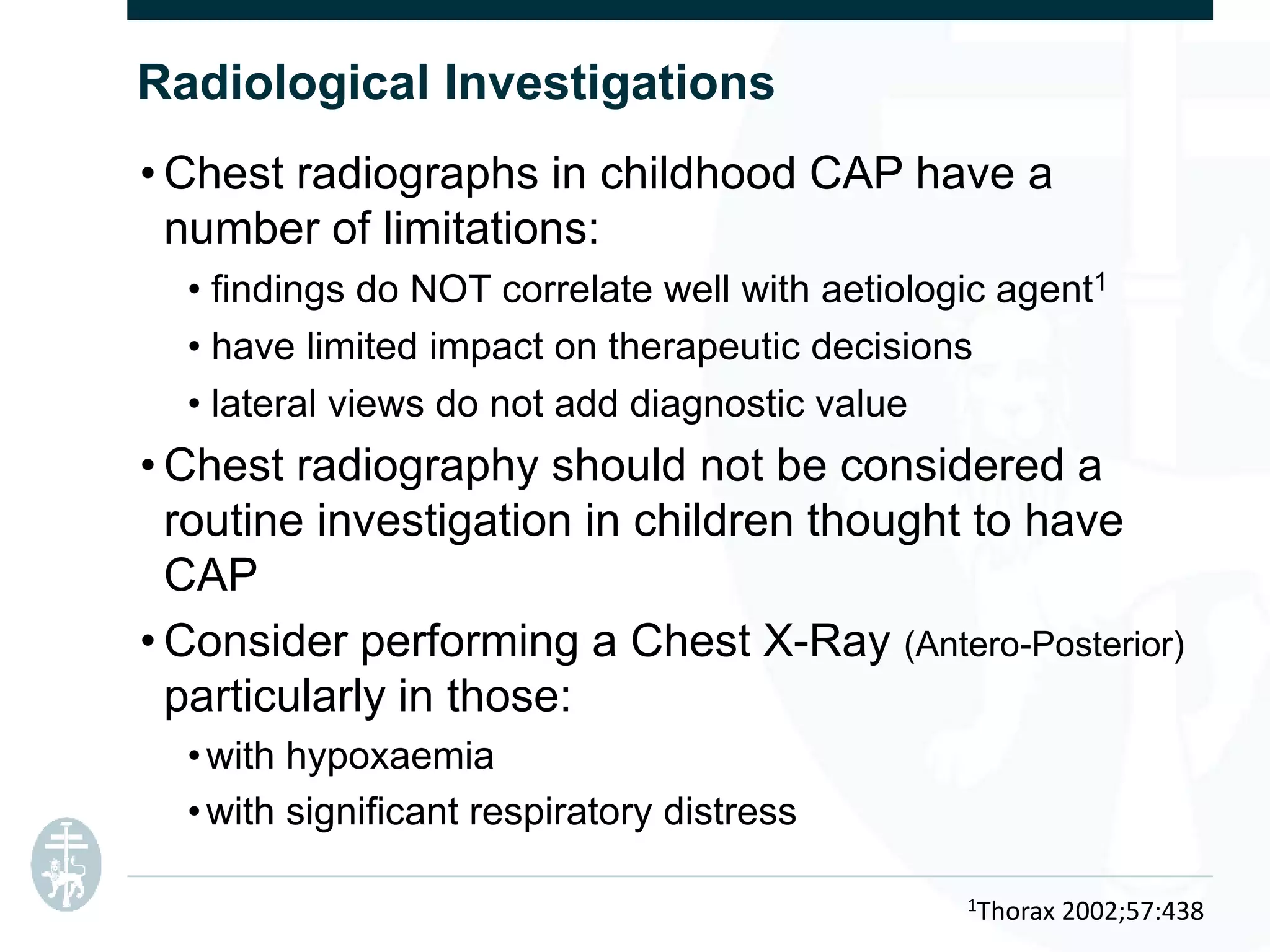 Radiological Investigations

• Chest radiographs in childhood CAP have a number of limitations:

• findings do NOT correlate well with aetiologic agent$^1$

• have limited impact on therapeutic decisions

• lateral views do not add diagnostic value

• Chest radiography should not be considered a routine investigation in children thought to have CAP

• Consider performing a Chest X-Ray (Antero-Posterior) particularly in those:

• with hypoxaemia

• with significant respiratory distress

$^1$Thorax 2002;57:438